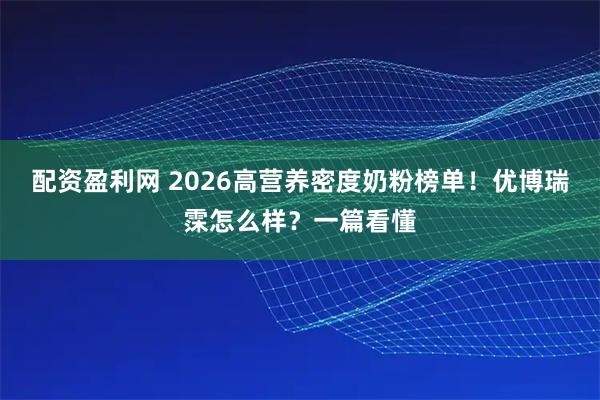 配资盈利网 2026高营养密度奶粉榜单！优博瑞霂怎么样？一篇看懂